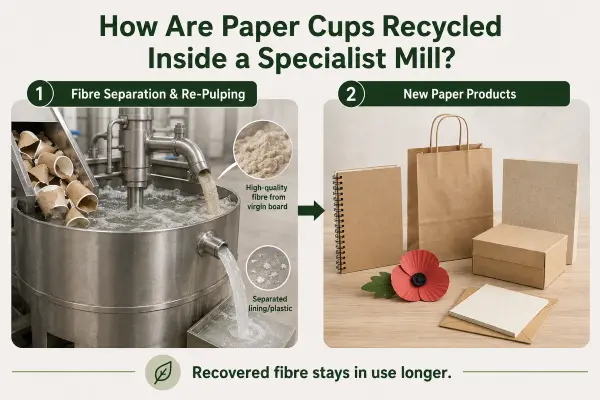 How Are Paper Cups Recycled Inside a Specialist Mill?

1 Fibre Separation & Re-Pulping

High-quality fibre from virgin board

Separated lining/plastic

2 New Paper Products

Recovered fibre stays in use longer.